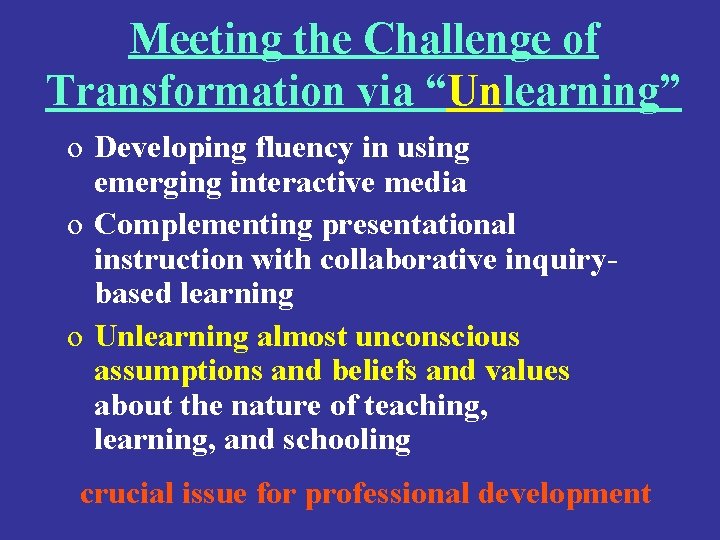 Meeting the Challenge of Transformation via “Unlearning”

o Developing fluency in using emerging interactive media

o Complementing presentational instruction with collaborative inquiry-based learning

o Unlearning almost unconscious assumptions and beliefs and values about the nature of teaching, learning, and schooling

crucial issue for professional development